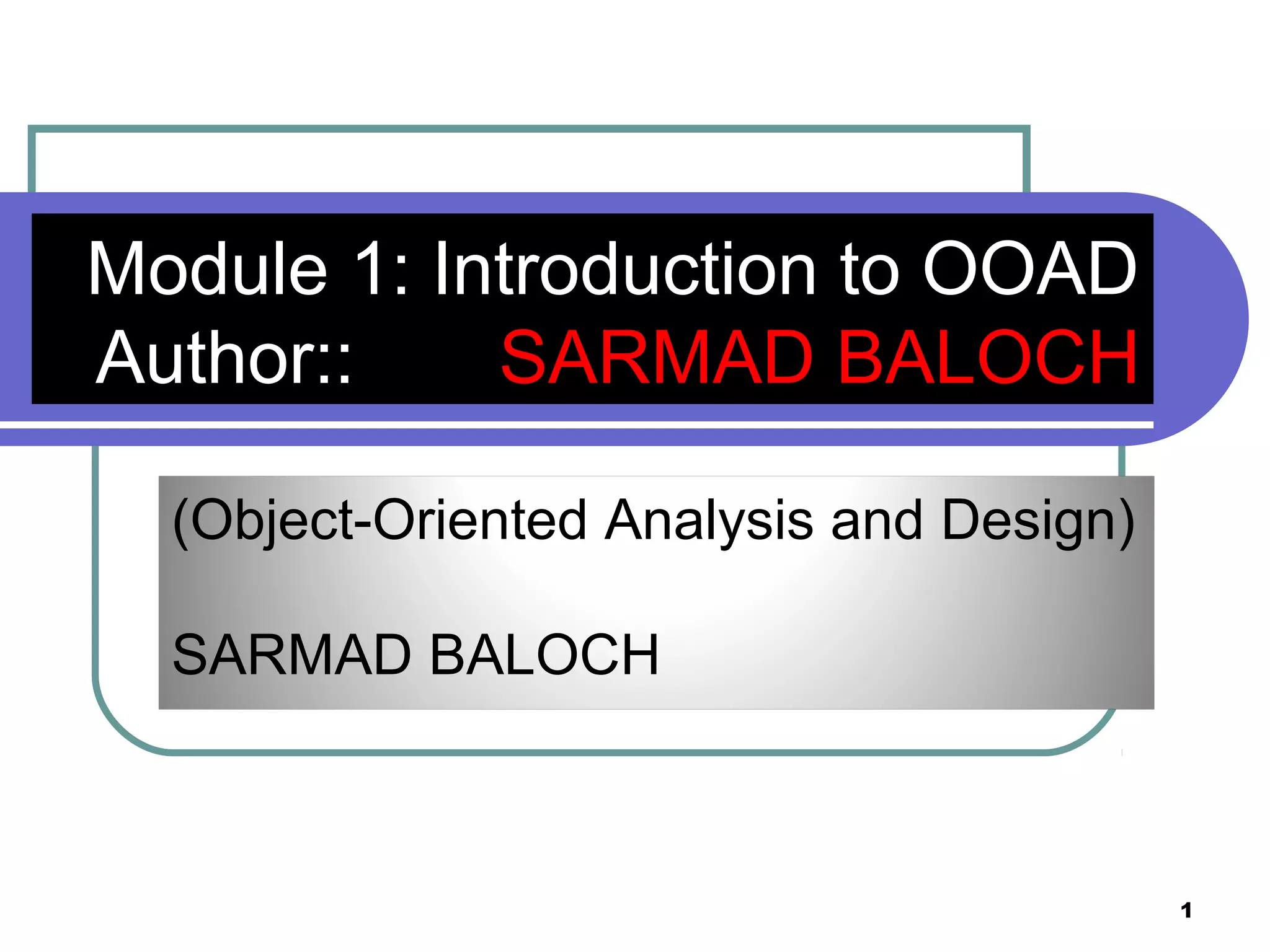 Module 1: Introduction to OOAD
Author:: SARMAD BALOCH

(Object-Oriented Analysis and Design)

SARMAD BALOCH

1